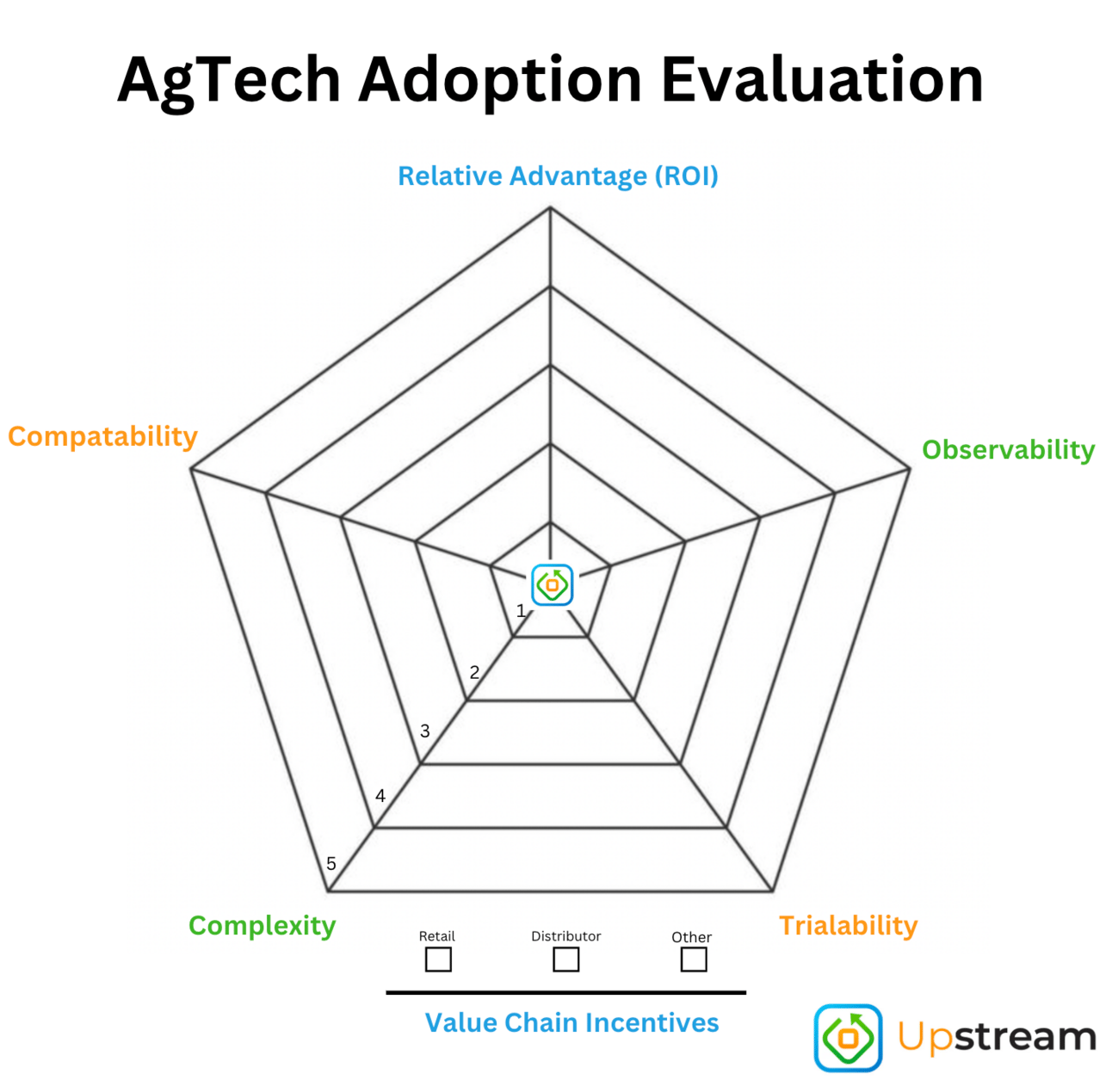 AgTech Adoption Evaluation

Relative Advantage (ROI)

Compatability

Observability

1
2
3
4
5

Complexity

Trialability

Retail
Distributor
Other

Value Chain Incentives

Upstream